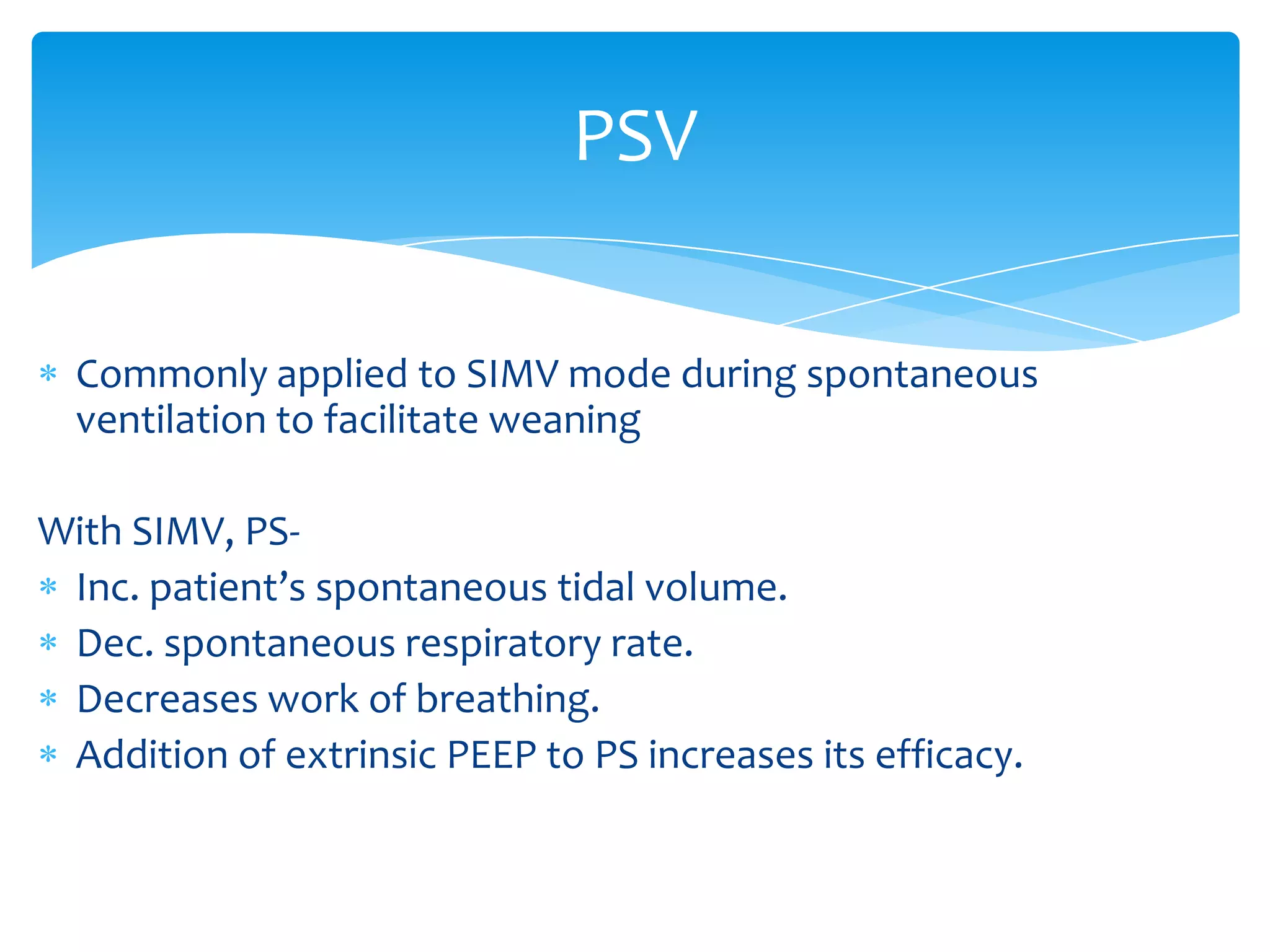 PSV

* Commonly applied to SIMV mode during spontaneous ventilation to facilitate weaning

With SIMV, PS-
* Inc. patient’s spontaneous tidal volume.
* Dec. spontaneous respiratory rate.
* Decreases work of breathing.
* Addition of extrinsic PEEP to PS increases its efficacy.